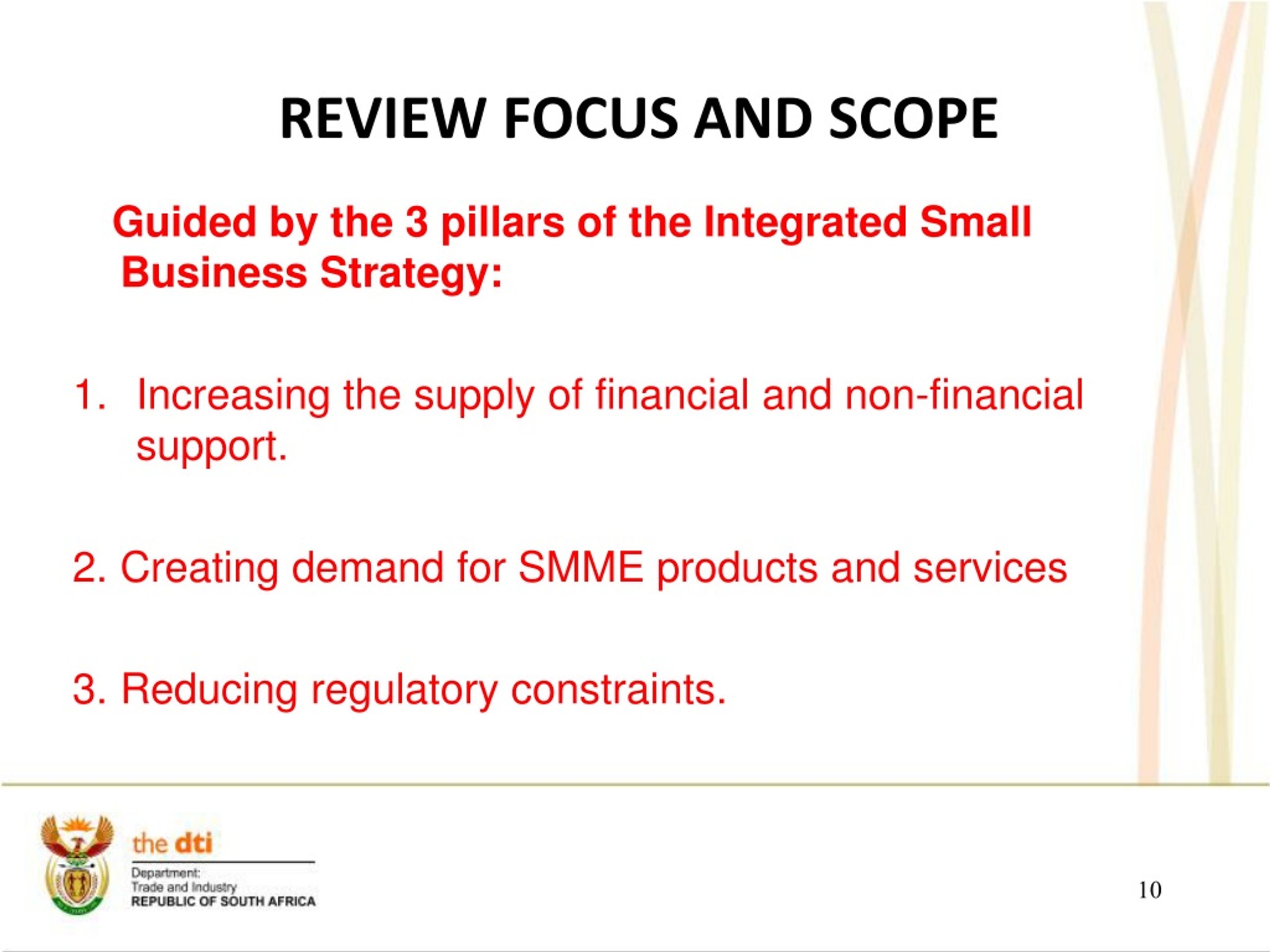 REVIEW FOCUS AND SCOPE

Guided by the 3 pillars of the Integrated Small Business Strategy:

1. Increasing the supply of financial and non-financial support.

2. Creating demand for SMME products and services

3. Reducing regulatory constraints.

the dti
Department:
Trade and Industry
REPUBLIC OF SOUTH AFRICA

10